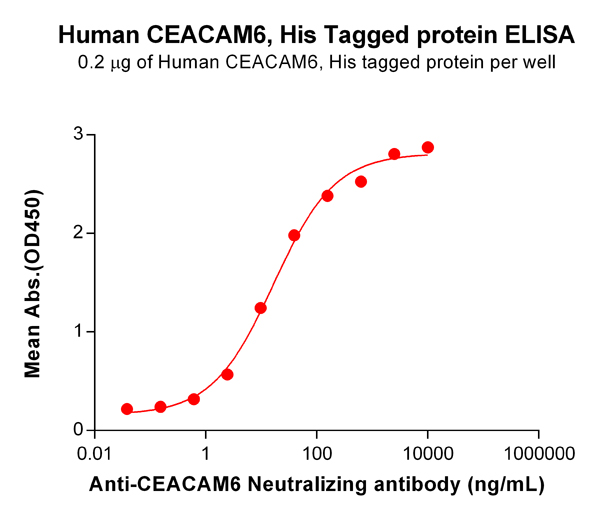 Human CEACAM6, His Tagged protein ELISA
0.2 μg of Human CEACAM6, His tagged protein per well

Mean Abs.(OD450)

3
2
1
0

0.01
1
100
10000
1000000

Anti-CEACAM6 Neutralizing antibody (ng/mL)